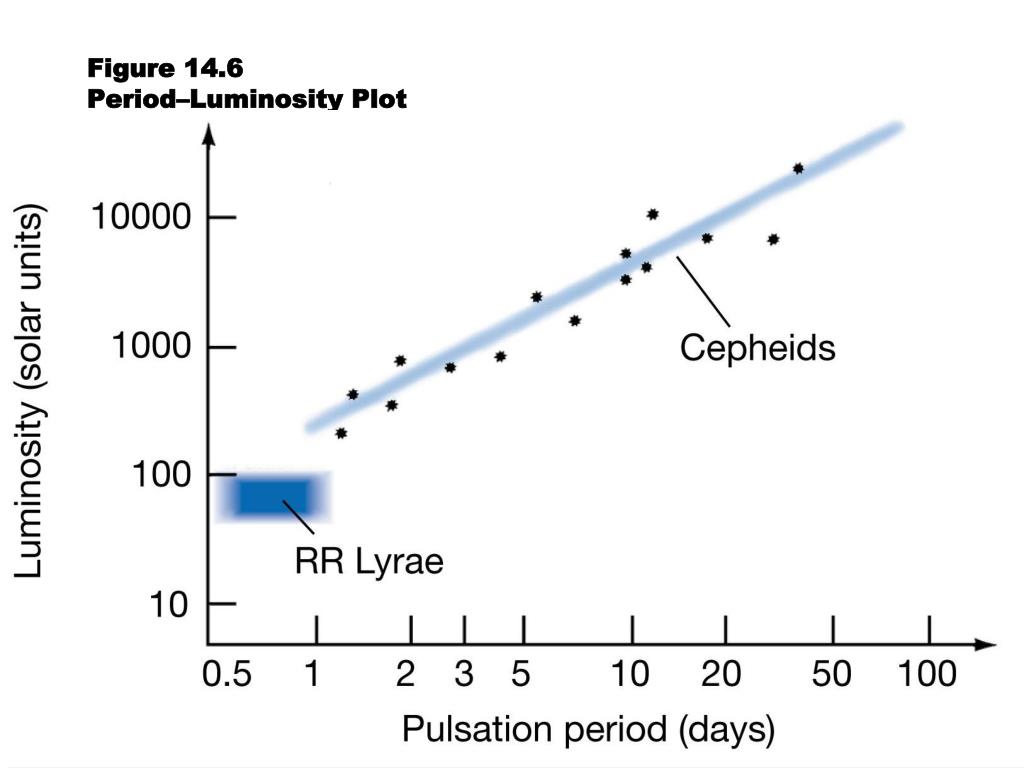 Figure 14.6
Period–Luminosity Plot

Luminosity (solar units)

10000

1000

100

10

Cepheids

RR Lyrae

0.5 1 2 3 5 10 20 50 100

Pulsation period (days)